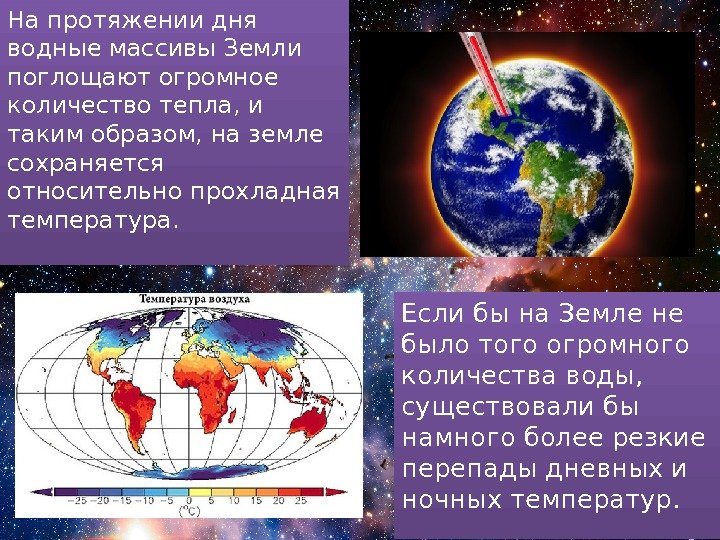 На протяжении дня водные массивы Земли поглощают огромное количество тепла, и таким образом, на земле сохраняется относительно прохладная температура.

Температура воздуха

−25 −20 −15 −10 −5 0 5 10 15 20 25

(°C)

Если бы на Земле не было того огромного количества воды, существовали бы намного более резкие перепады дневных и ночных температур.